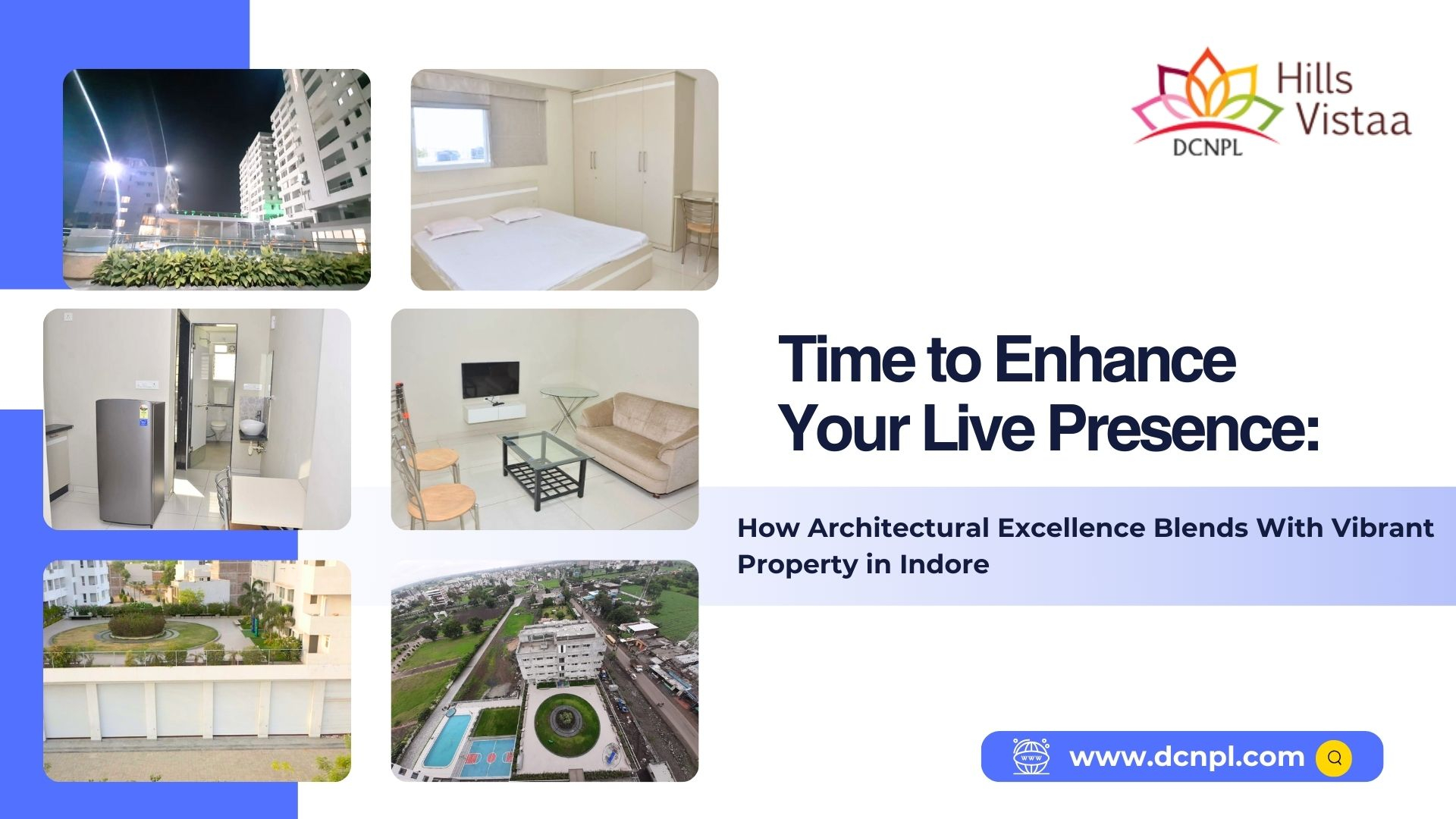 Hills Vistaa
DCNPL

Time to Enhance Your Live Presence:

How Architectural Excellence Blends With Vibrant Property in Indore

www

www.dcnpl.com